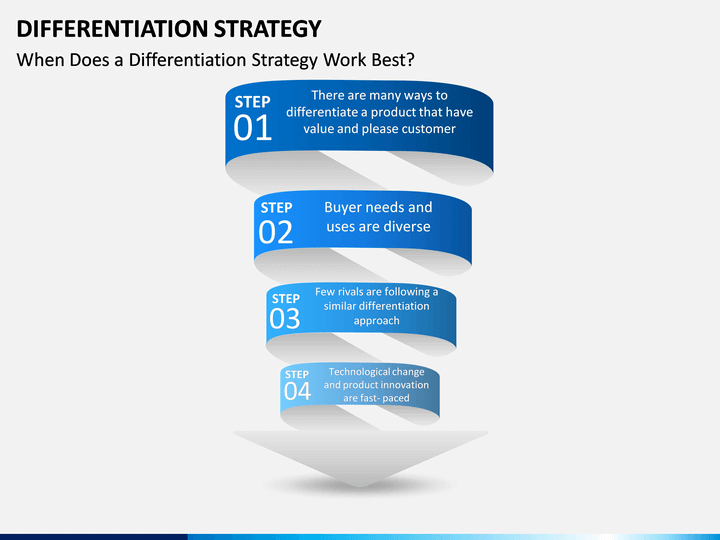 DIFFERENTIATION STRATEGY

When Does a Differentiation Strategy Work Best?

STEP
01
There are many ways to differentiate a product that have value and please customer

STEP
02
Buyer needs and uses are diverse

STEP
03
Few rivals are following a similar differentiation approach

STEP
04
Technological change and product innovation are fast- paced